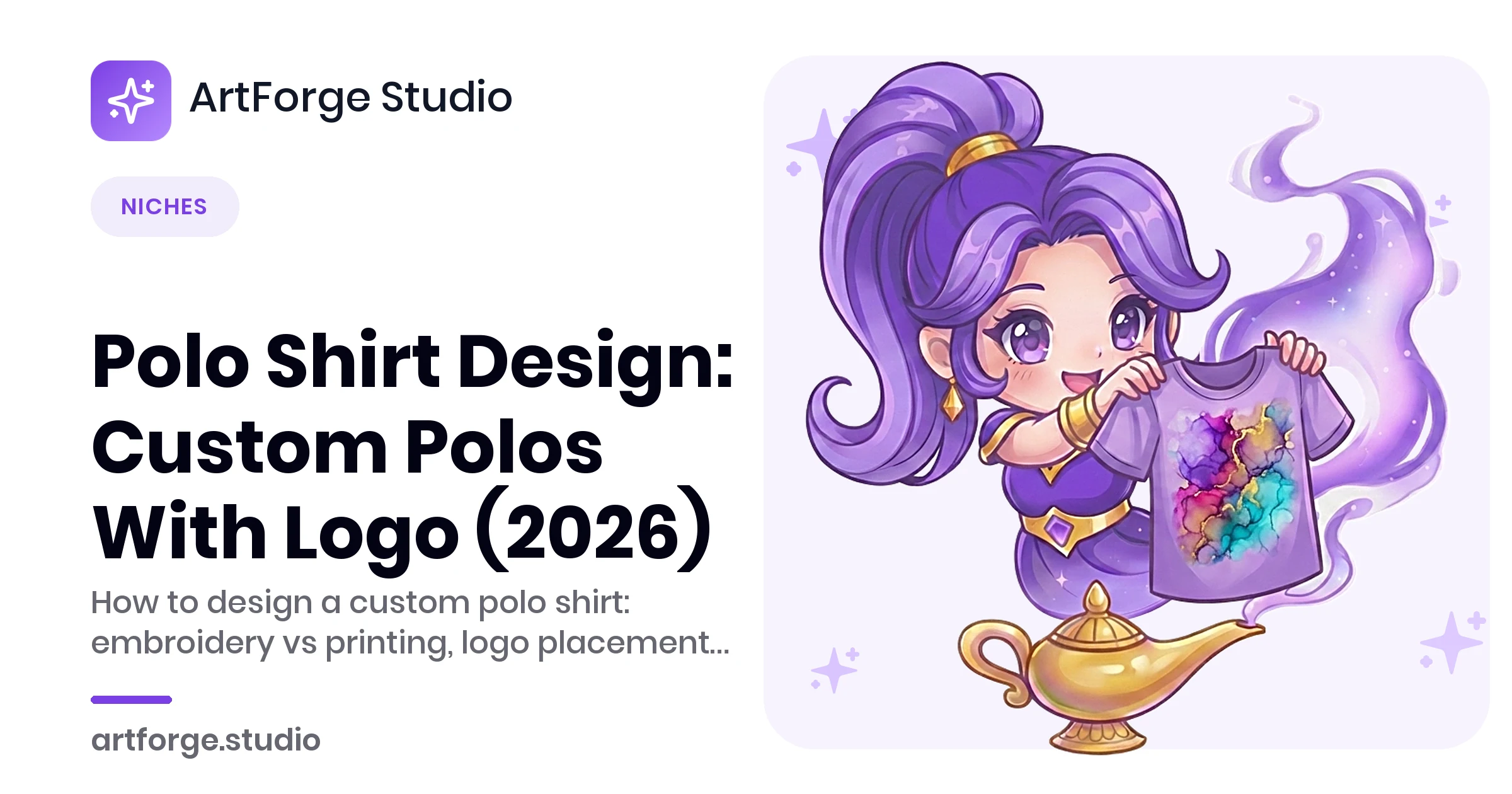 ArtForge Studio

NICHES

Polo Shirt Design: Custom Polos With Logo (2026)

How to design a custom polo shirt: embroidery vs printing, logo placement...

artforge.studio